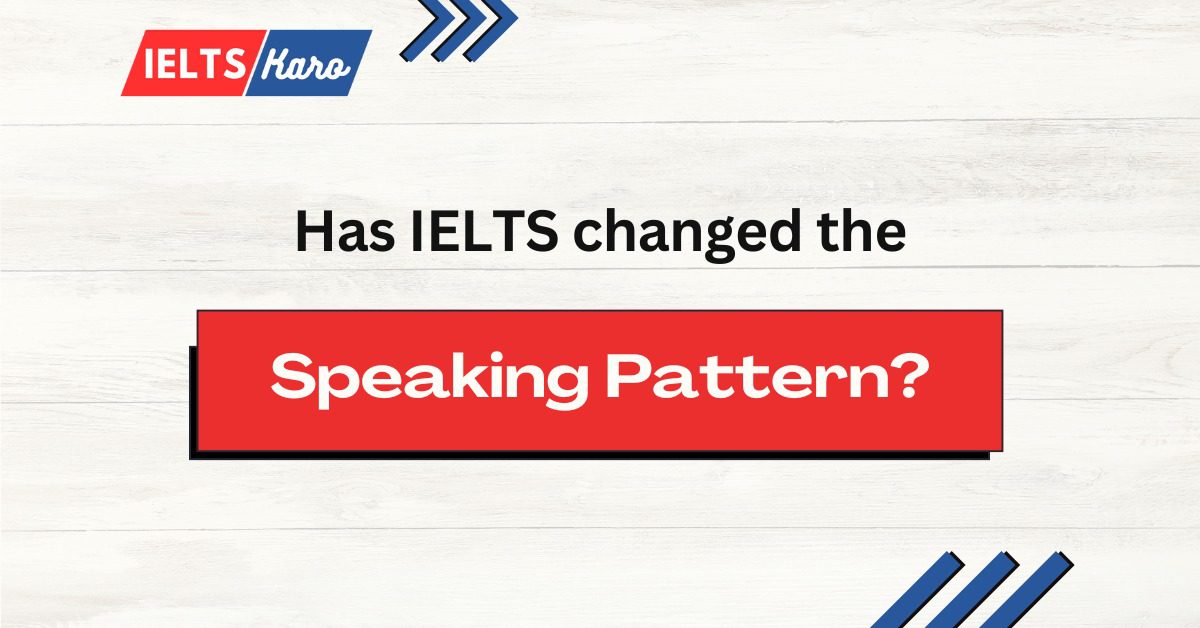 IELTS Karo

Has IELTS changed the

Speaking Pattern?